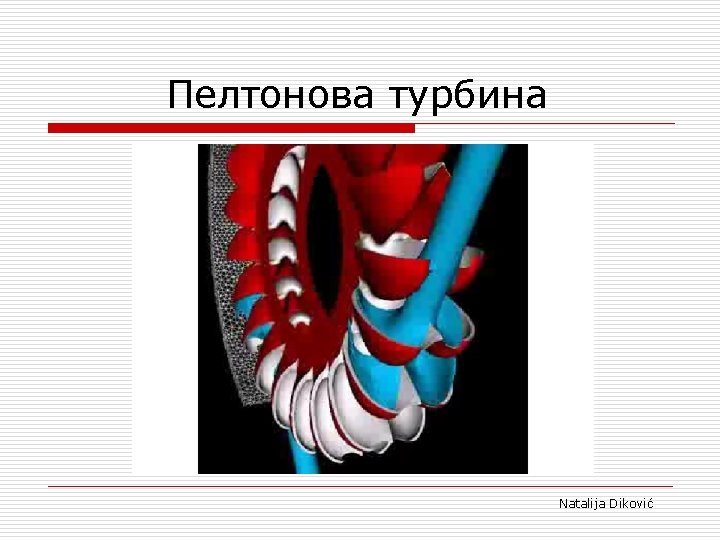 Пелтонова турбина

Natalija Diković